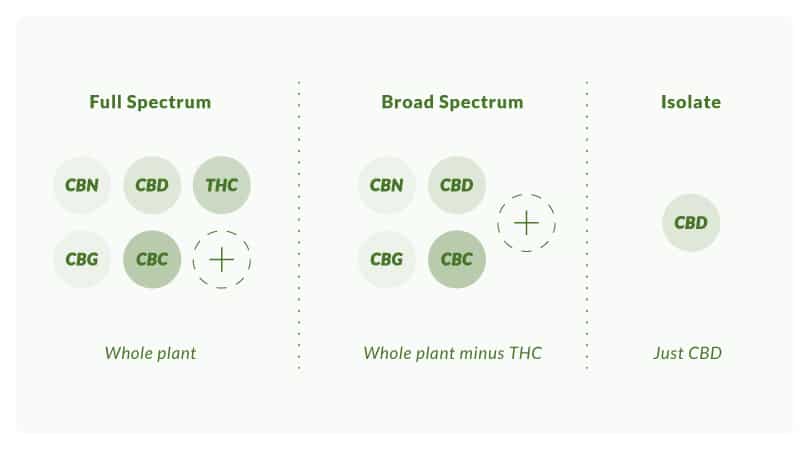 Full Spectrum

CBN CBD THC

CBG CBC +

Whole plant

Broad Spectrum

CBN CBD

CBG CBC

+

Whole plant minus THC

Isolate

CBD

Just CBD